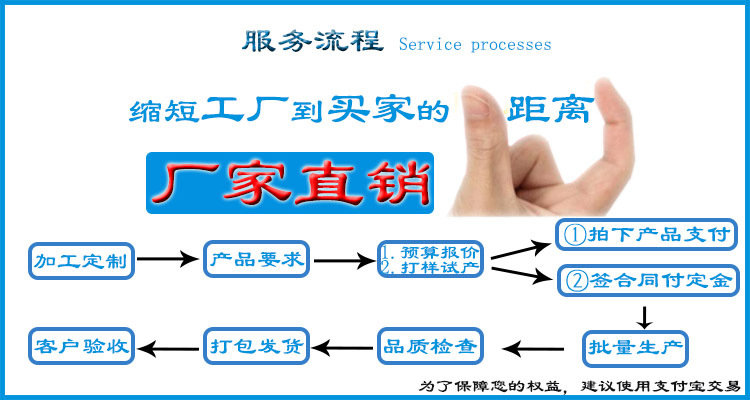 服务流程 Service processes

缩短工厂到买家的 距离

厂家直销

加工定制

产品要求

1. 预算报价
2. 打样试产

①拍下产品支付

②签合同付定金

批量生产

品质检查

打包发货

客户验收

为了保障您的权益，建议使用支付宝交易